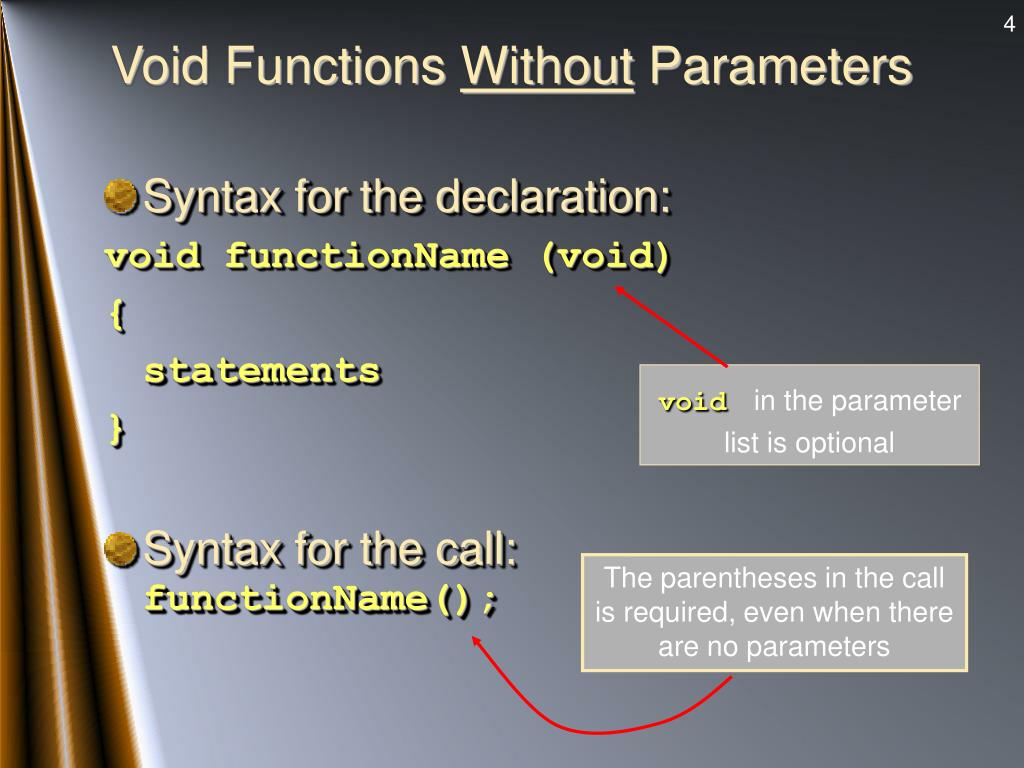 4

Void Functions Without Parameters

Syntax for the declaration:
void functionName (void)
{
statements
}

void in the parameter list is optional

Syntax for the call:
functionName();

The parentheses in the call is required, even when there are no parameters